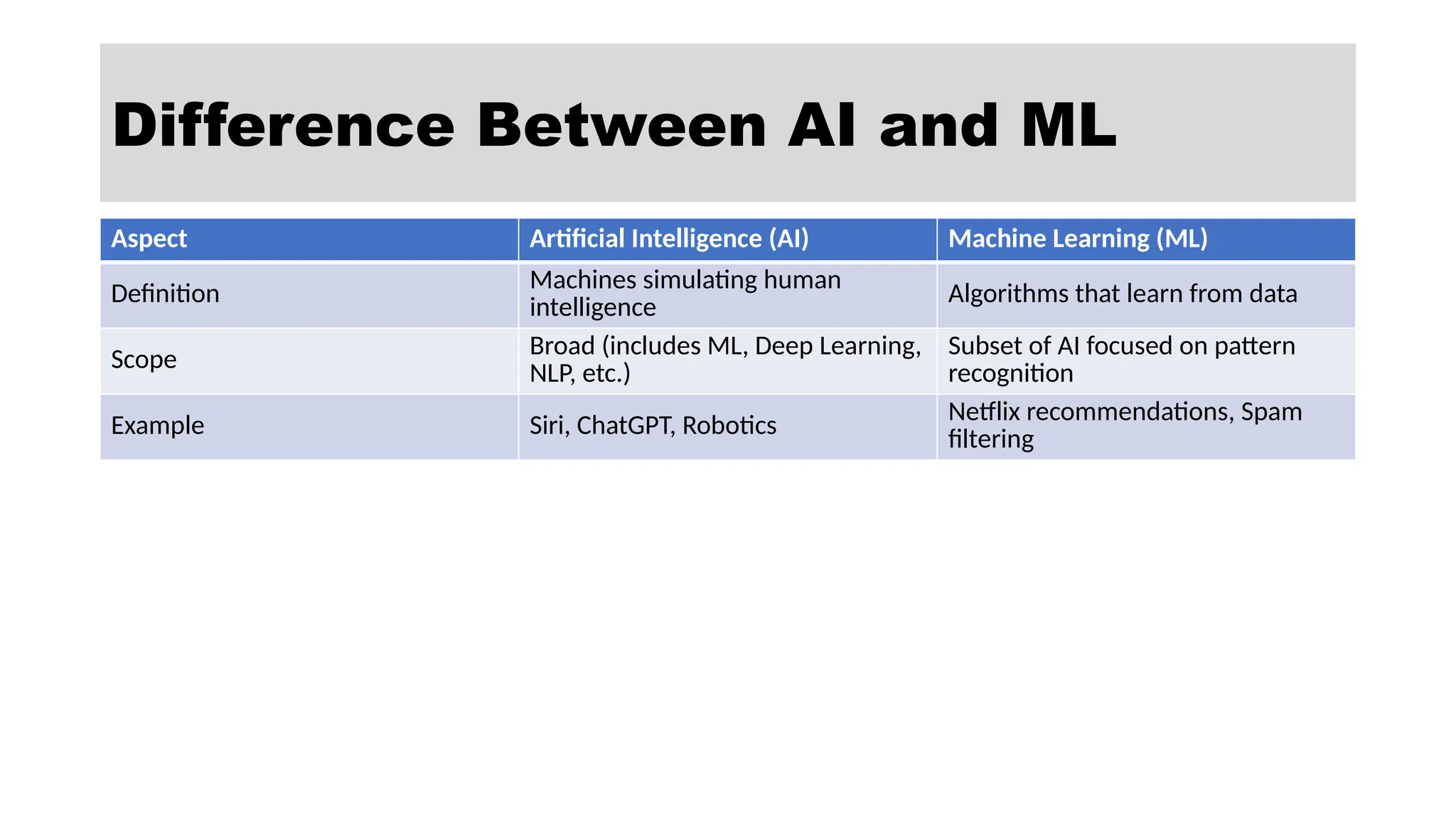 Difference Between AI and ML

| Aspect | Artificial Intelligence (AI) | Machine Learning (ML) |
|---|---|---|
| Definition | Machines simulating human intelligence | Algorithms that learn from data |
| Scope | Broad (includes ML, Deep Learning, NLP, etc.) | Subset of AI focused on pattern recognition |
| Example | Siri, ChatGPT, Robotics | Netflix recommendations, Spam filtering |